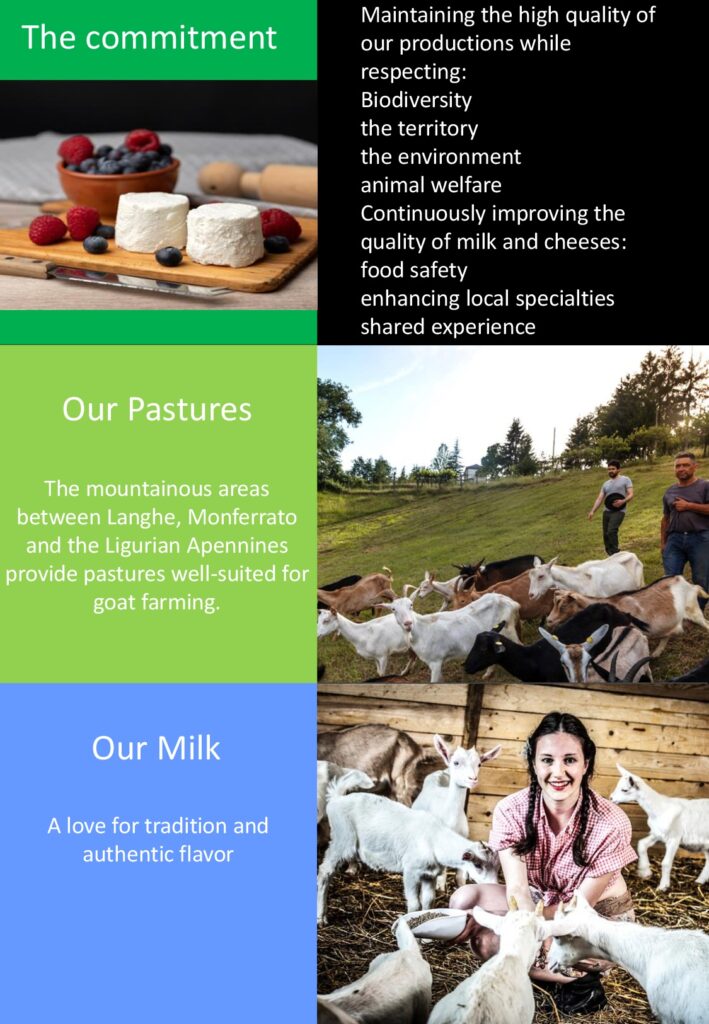 The commitment

Maintaining the high quality of our productions while respecting:
Biodiversity
the territory
the environment
animal welfare
Continuously improving the quality of milk and cheeses:
food safety
enhancing local specialties
shared experience

Our Pastures

The mountainous areas between Langhe, Monferrato and the Ligurian Apennines provide pastures well-suited for goat farming.

Our Milk

A love for tradition and authentic flavor